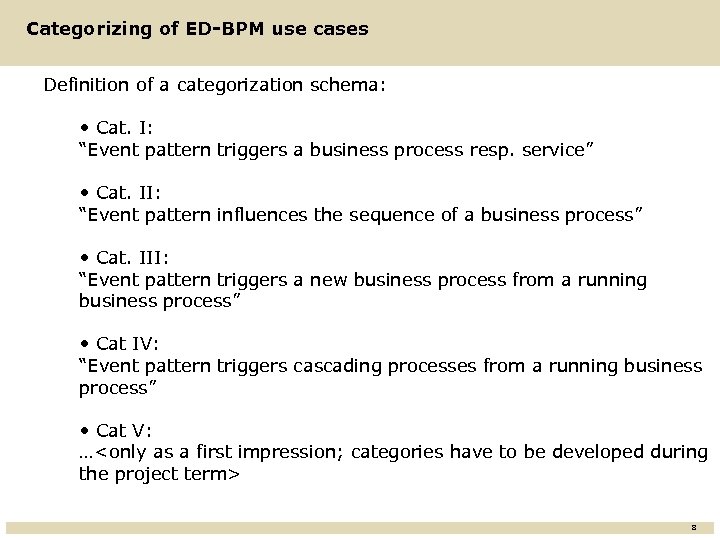 Categorizing of ED-BPM use cases

Definition of a categorization schema:

• Cat. I:
"Event pattern triggers a business process resp. service"

• Cat. II:
"Event pattern influences the sequence of a business process"

• Cat. III:
"Event pattern triggers a new business process from a running business process"

• Cat IV:
"Event pattern triggers cascading processes from a running business process"

• Cat V:
...<only as a first impression; categories have to be developed during the project term>

8